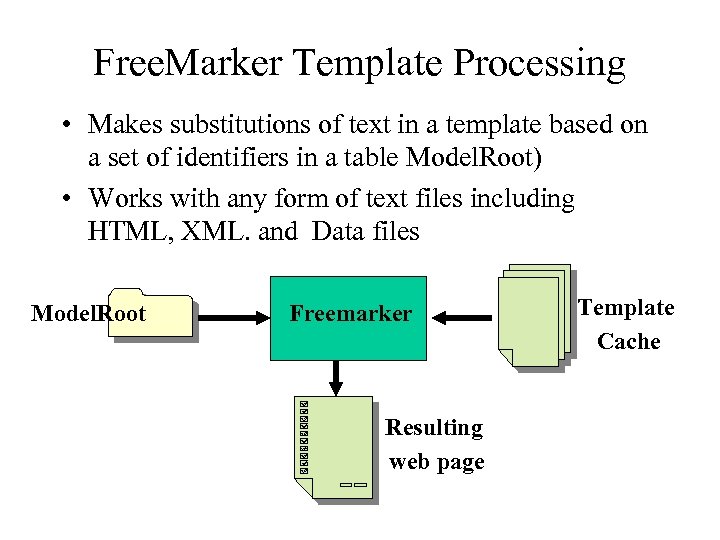 FreeMarker Template Processing

• Makes substitutions of text in a template based on a set of identifiers in a table ModelRoot)

• Works with any form of text files including HTML, XML. and Data files

ModelRoot

Freemarker

Template Cache

Resulting web page